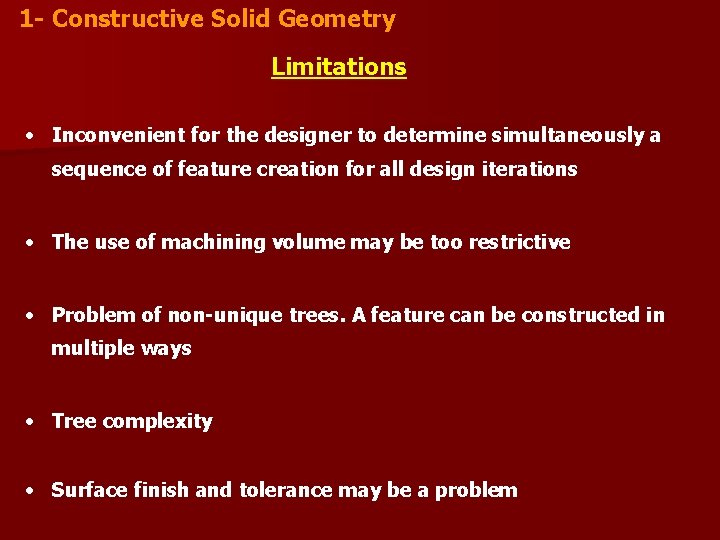 1- Constructive Solid Geometry

Limitations

• Inconvenient for the designer to determine simultaneously a sequence of feature creation for all design iterations

• The use of machining volume may be too restrictive

• Problem of non-unique trees. A feature can be constructed in multiple ways

• Tree complexity

• Surface finish and tolerance may be a problem